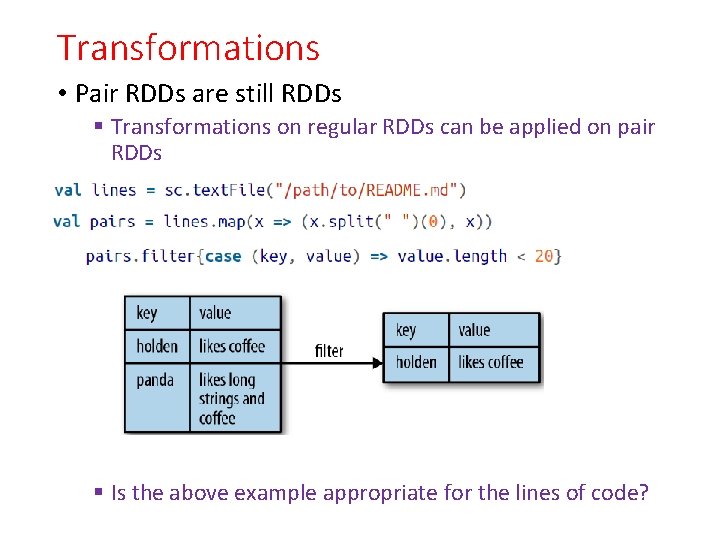 Transformations

• Pair RDDs are still RDDs

▪ Transformations on regular RDDs can be applied on pair RDDs

val lines = sc.textFile("/path/to/README.md")

val pairs = lines.map(x => (x.split(" ")(0), x))

pairs.filter{case (key, value) => value.length < 20}

| key | value |
|---|---|
| holden | likes coffee |
| panda | likes long strings and coffee |

filter

| key | value |
|---|---|
| holden | likes coffee |

▪ Is the above example appropriate for the lines of code?